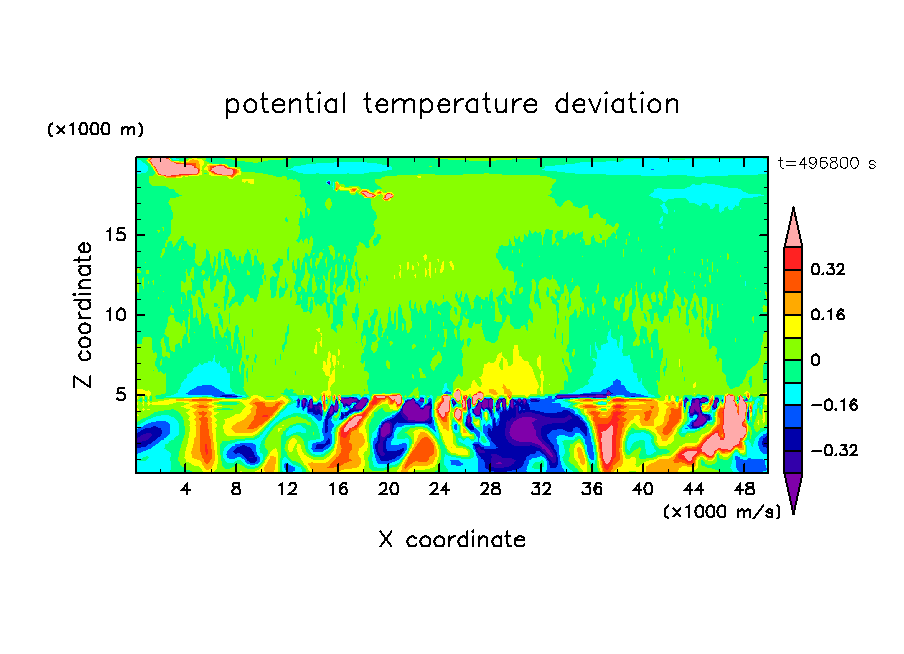 potential temperature deviation

(×1000 m)

t=496800 s

Z coordinate

15
10
5

0.32
0.16
0
−0.16
−0.32

4 8 12 16 20 24 28 32 36 40 44 48

(×1000 m/s)

X coordinate